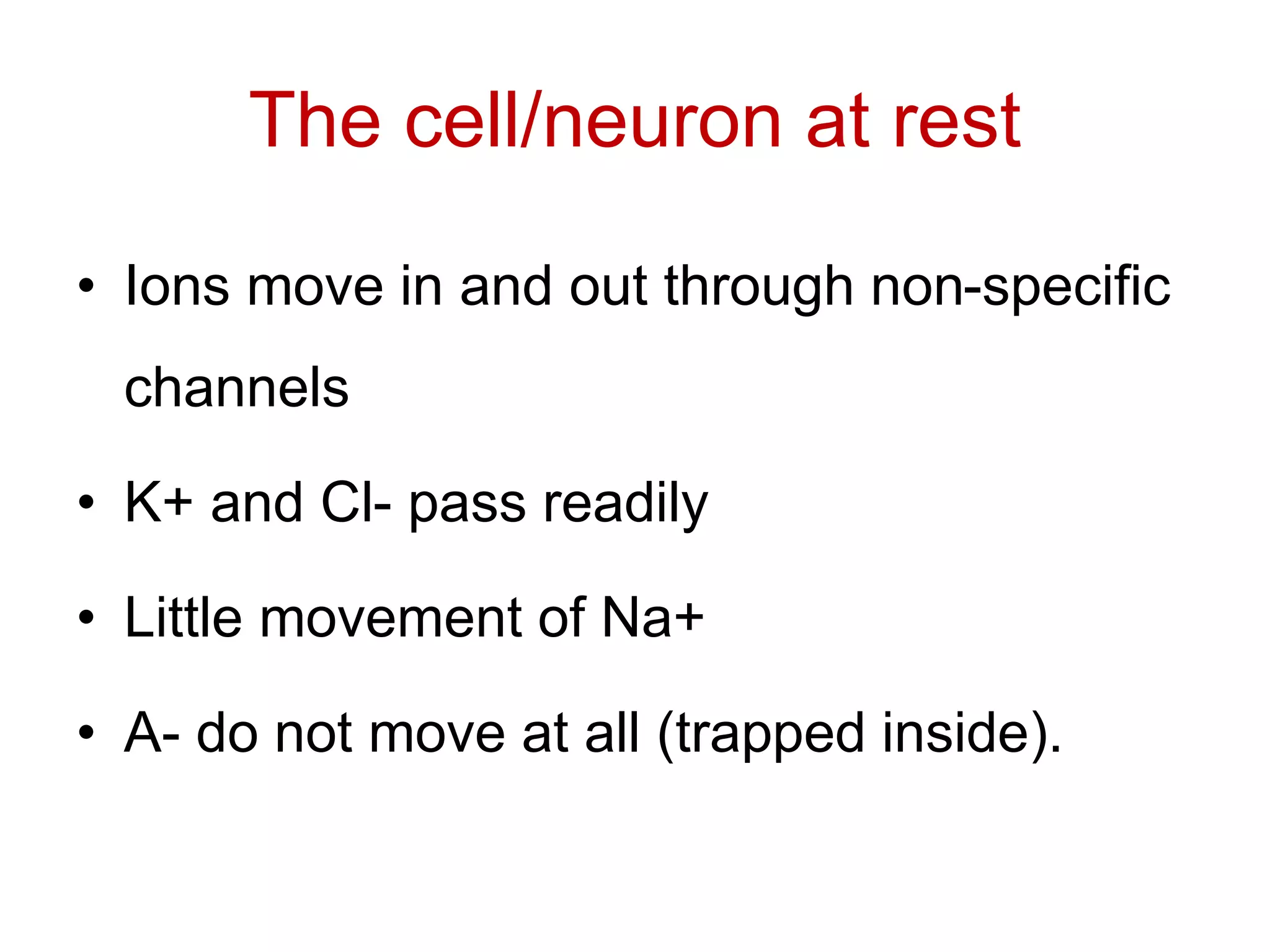 The cell/neuron at rest

• Ions move in and out through non-specific channels

• K+ and Cl- pass readily

• Little movement of Na+

• A- do not move at all (trapped inside).